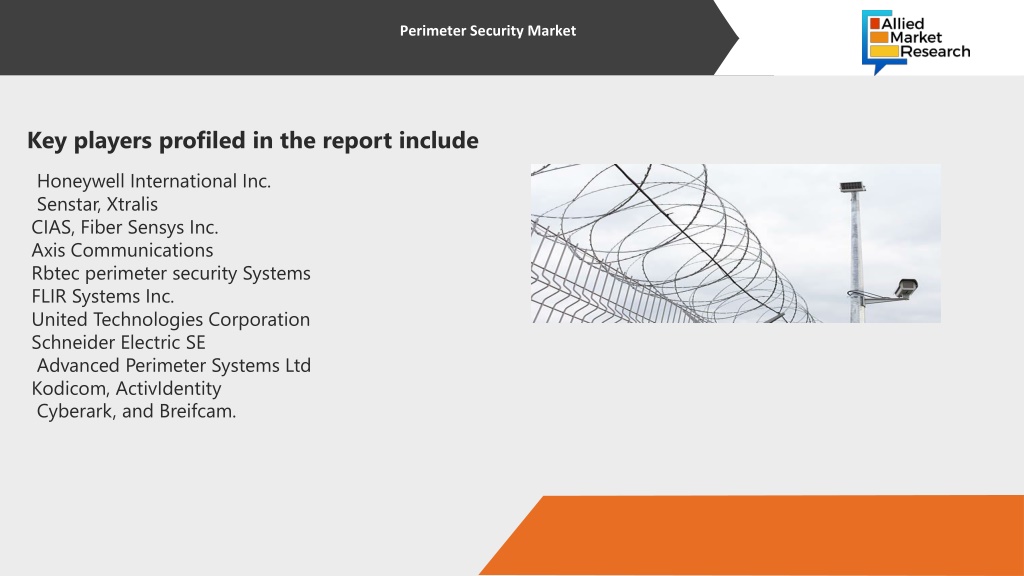 Perimeter Security Market

Allied Market Research

Key players profiled in the report include

Honeywell International Inc.
Senstar, Xtralis
CIAS, Fiber Sensys Inc.
Axis Communications
Rbtec perimeter security Systems
FLIR Systems Inc.
United Technologies Corporation
Schneider Electric SE
Advanced Perimeter Systems Ltd
Kodicom, ActivIdentity
Cyberark, and Breifcam.